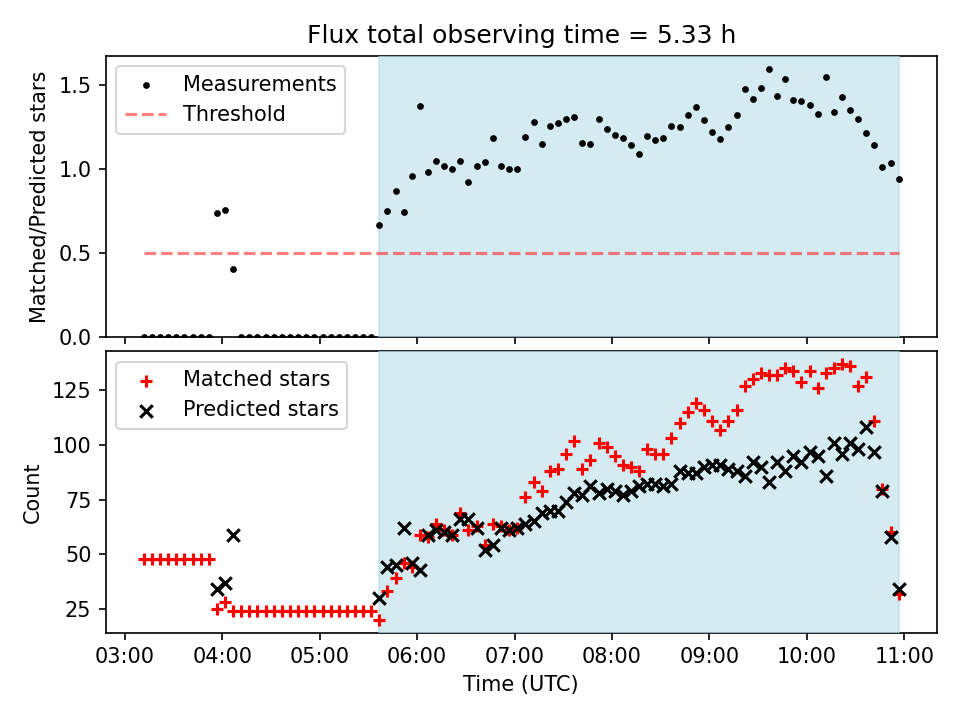 Flux total observing time = 5.33 h

Measurements
Threshold

Matched/Predicted stars

1.5
1.0
0.5
0.0

Matched stars
Predicted stars

Count

125
100
75
50
25

03:00 04:00 05:00 06:00 07:00 08:00 09:00 10:00 11:00

Time (UTC)